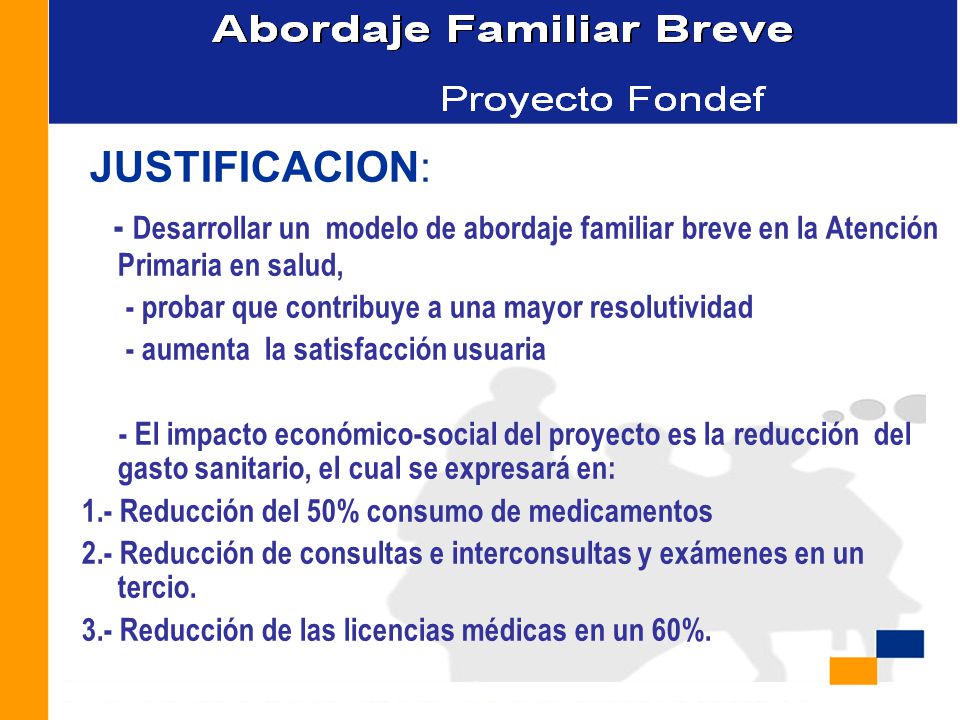 Abordaje Familiar Breve

Proyecto Fondef

JUSTIFICACION:

- Desarrollar un modelo de abordaje familiar breve en la Atención Primaria en salud,

- probar que contribuye a una mayor resolutividad

- aumenta la satisfacción usuaria

- El impacto económico-social del proyecto es la reducción del gasto sanitario, el cual se expresará en:

1.- Reducción del 50% consumo de medicamentos

2.- Reducción de consultas e interconsultas y exámenes en un tercio.

3.- Reducción de las licencias médicas en un 60%.